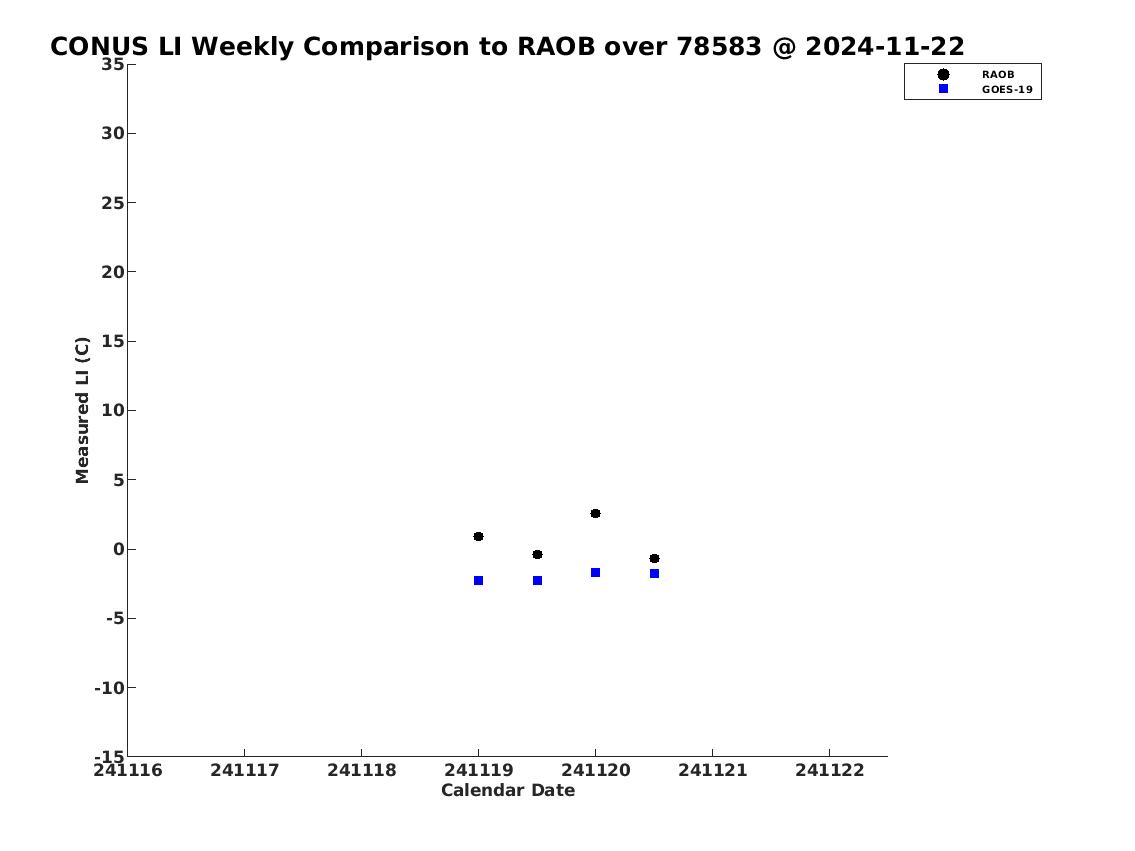 CONUS LI Weekly Comparison to RAOB over 78583 @ 2024-11-22

RAOB
GOES-19

Measured LI (C)

35
30
25
20
15
10
5
0
-5
-10
-15

241116 241117 241118 241119 241120 241121 241122
Calendar Date